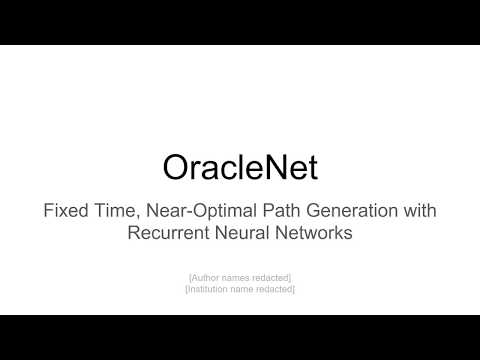 OracleNet

Fixed Time, Near-Optimal Path Generation with Recurrent Neural Networks

[Author names redacted]
[Institution name redacted]